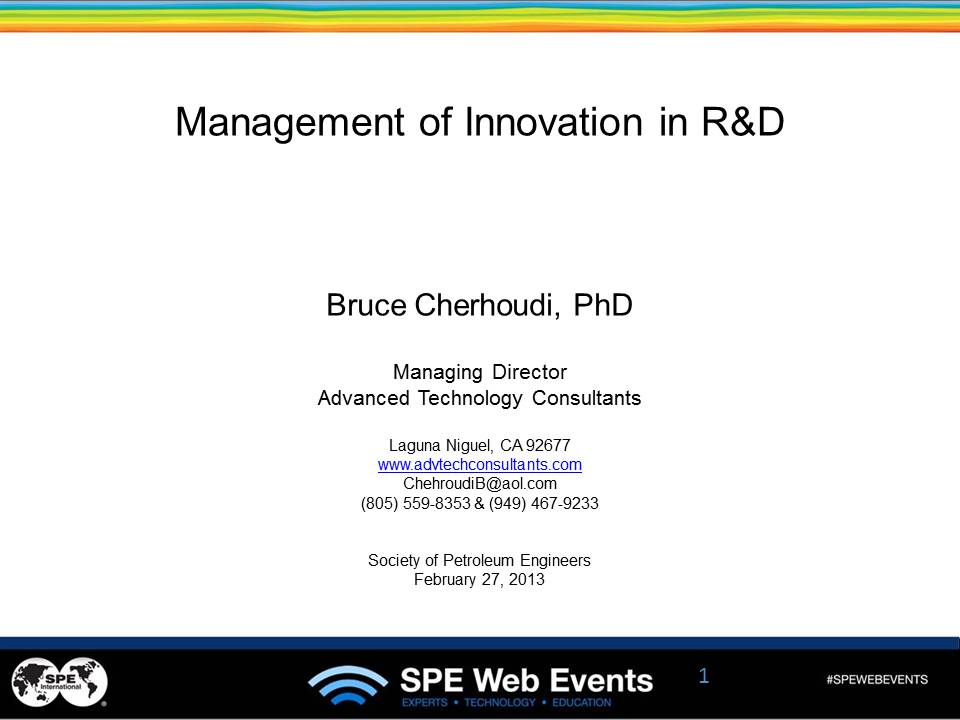 Management of Innovation in R&D

Bruce Cherhoudi, PhD

Managing Director
Advanced Technology Consultants

Laguna Niguel, CA 92677
www.advtechconsultants.com
ChehroudiB@aol.com
(805) 559-8353 & (949) 467-9233

Society of Petroleum Engineers
February 27, 2013

SPE International

SPE Web Events
EXPERTS • TECHNOLOGY • EDUCATION

1

#SPEWEBEVENTS